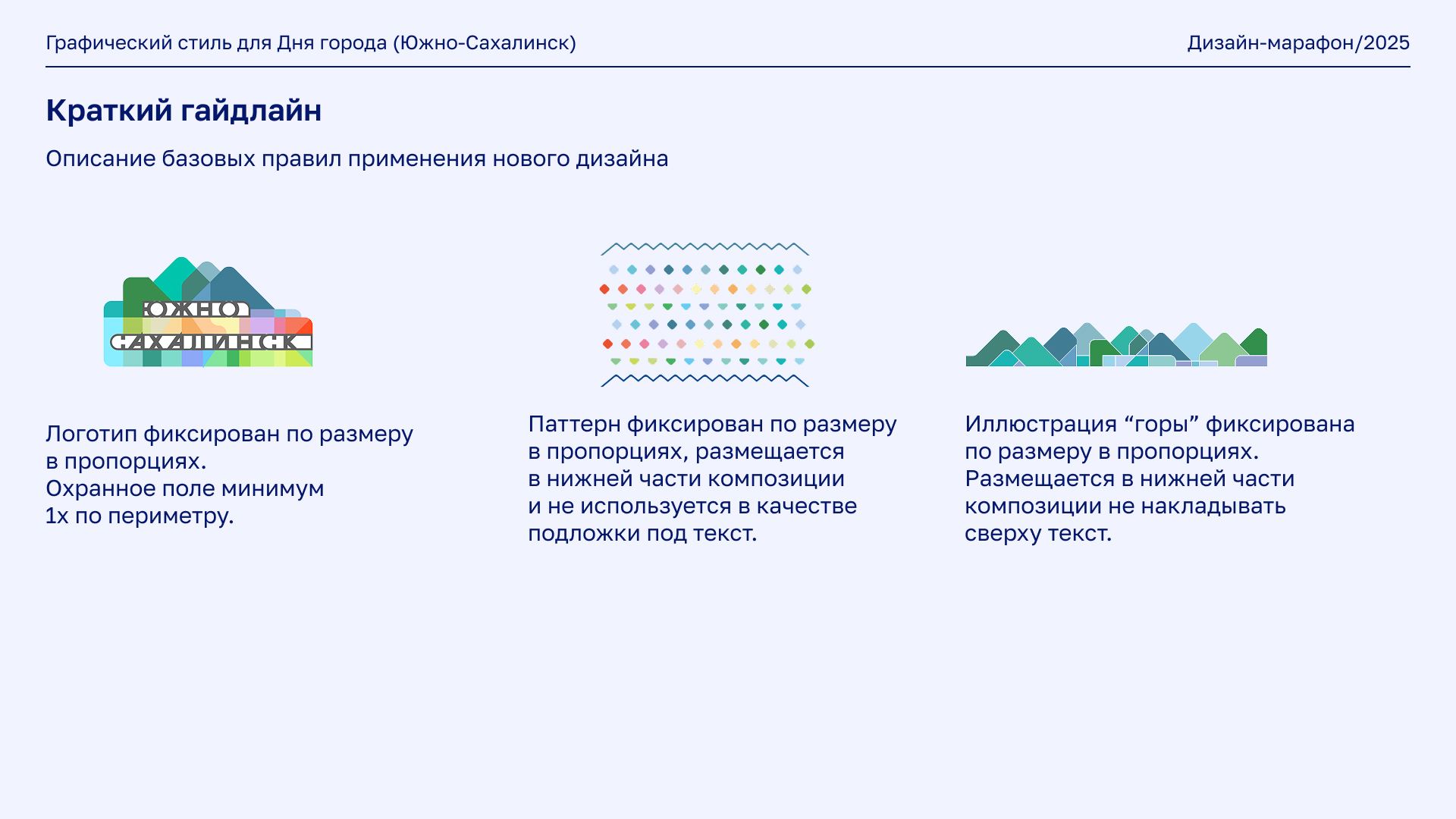 Графический стиль для Дня города (Южно-Сахалинск)

Дизайн-марафон/2025

Краткий гайдлайн

Описание базовых правил применения нового дизайна

ЮЖНО
САХАЛИНСК

Логотип фиксирован по размеру в пропорциях.
Охранное поле минимум 1х по периметру.

Паттерн фиксирован по размеру в пропорциях, размещается в нижней части композиции и не используется в качестве подложки под текст.

Иллюстрация “горы” фиксирована по размеру в пропорциях.
Размещается в нижней части композиции не накладывать сверху текст.